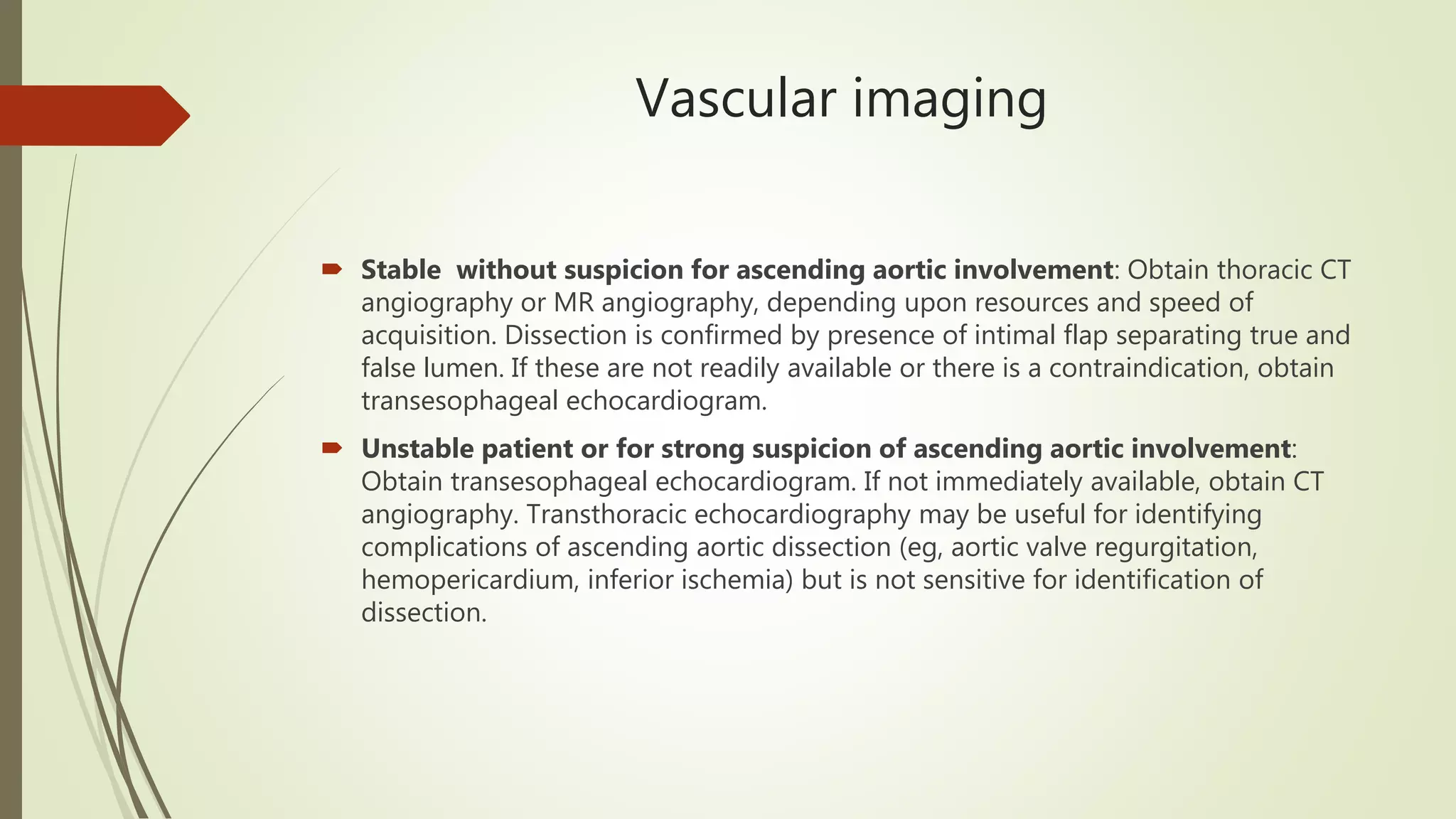 Vascular imaging

Stable without suspicion for ascending aortic involvement: Obtain thoracic CT angiography or MR angiography, depending upon resources and speed of acquisition. Dissection is confirmed by presence of intimal flap separating true and false lumen. If these are not readily available or there is a contraindication, obtain transesophageal echocardiogram.

Unstable patient or for strong suspicion of ascending aortic involvement: Obtain transesophageal echocardiogram. If not immediately available, obtain CT angiography. Transthoracic echocardiography may be useful for identifying complications of ascending aortic dissection (eg, aortic valve regurgitation, hemopericardium, inferior ischemia) but is not sensitive for identification of dissection.